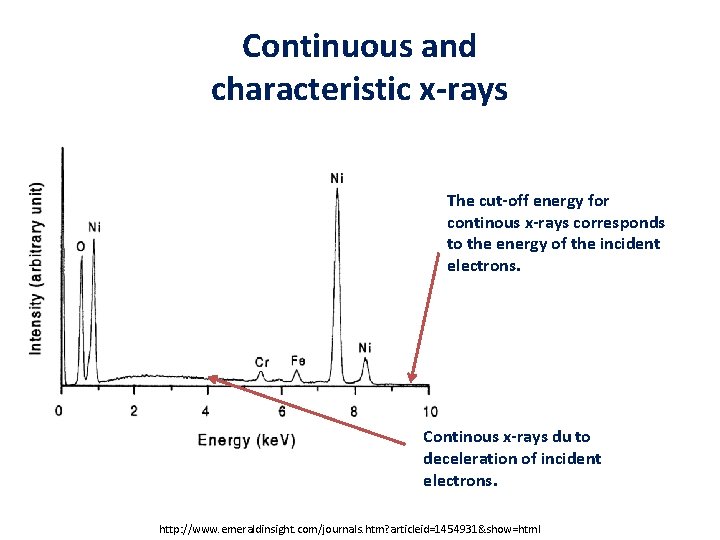 Continuous and characteristic x-rays

Intensity (arbitrary unit)

O

Ni

Ni

Cr

Fe

Ni

0
2
4
6
8
10

Energy (keV)

The cut-off energy for continous x-rays corresponds to the energy of the incident electrons.

Continous x-rays du to deceleration of incident electrons.

http://www.emeraldinsight.com/journals.htm?articleid=1454931&show=html